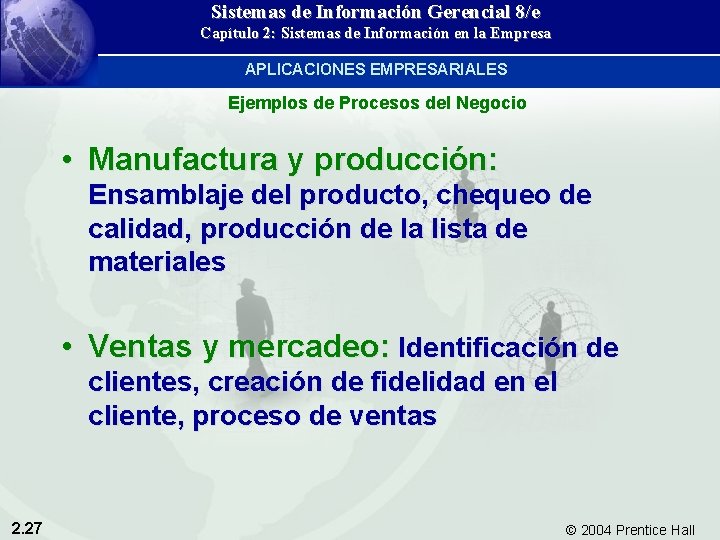 Sistemas de Información Gerencial 8/e
Capítulo 2: Sistemas de Información en la Empresa

APLICACIONES EMPRESARIALES

Ejemplos de Procesos del Negocio

• Manufactura y producción: Ensamblaje del producto, chequeo de calidad, producción de la lista de materiales

• Ventas y mercadeo: Identificación de clientes, creación de fidelidad en el cliente, proceso de ventas

2.27

© 2004 Prentice Hall